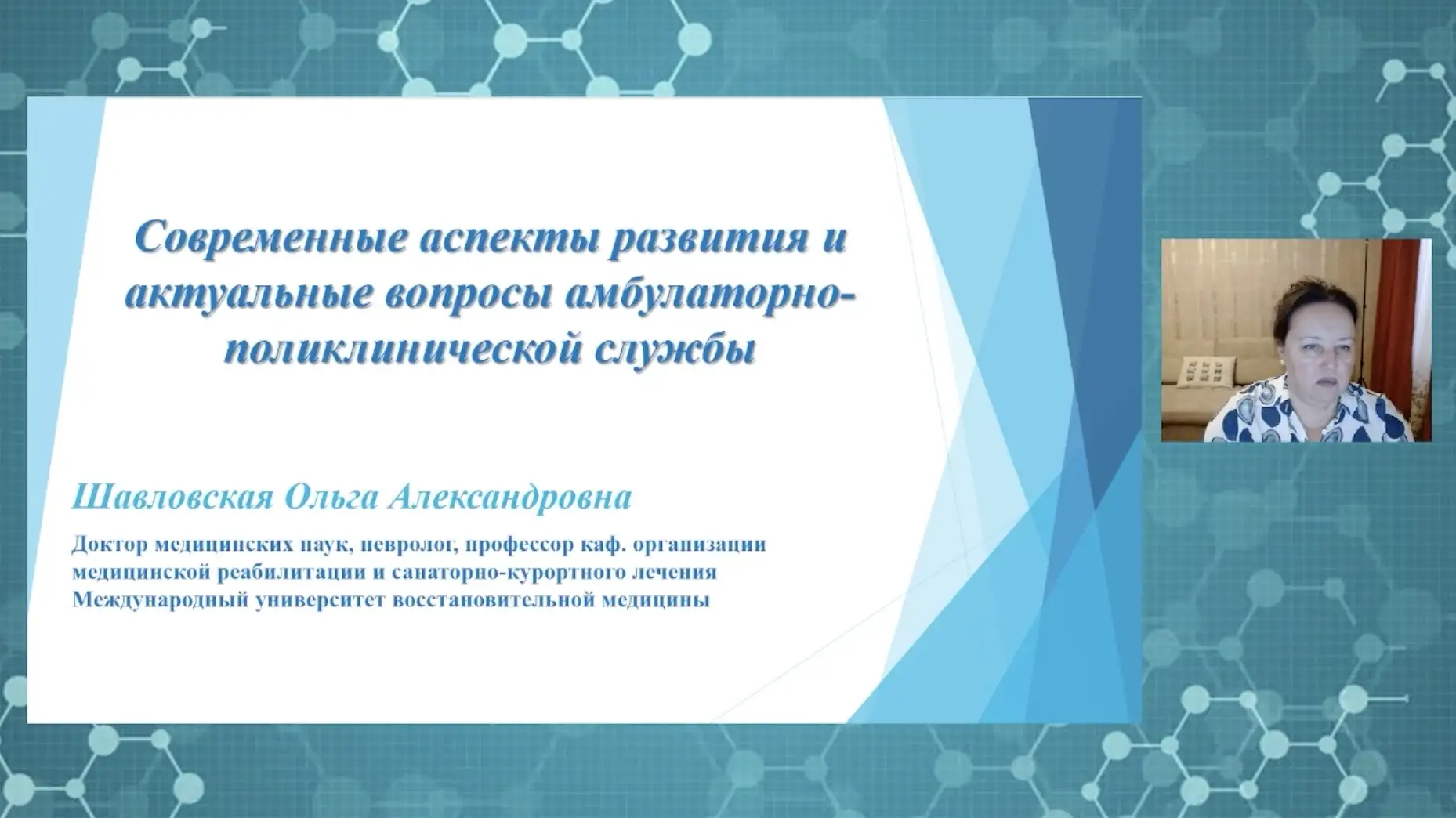 Современные аспекты развития и актуальные вопросы амбулаторно-поликлинической службы

Шавловская Ольга Александровна

Доктор медицинских наук, невролог, профессор каф. организации медицинской реабилитации и санаторно-курортного лечения
Международный университет восстановительной медицины